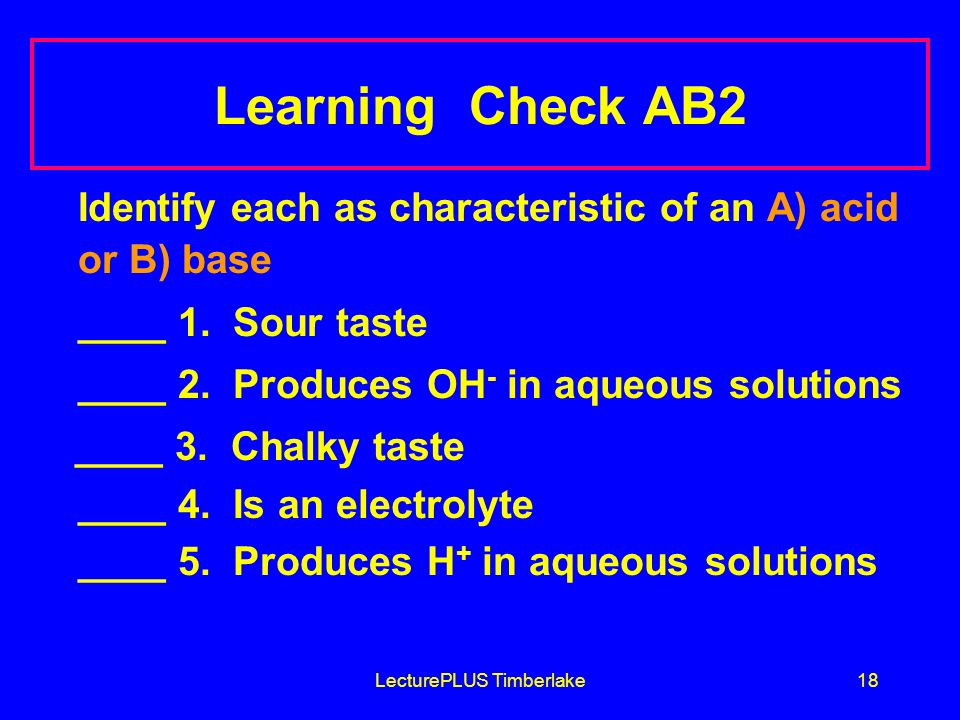 Learning Check AB2

Identify each as characteristic of an A) acid or B) base

____ 1. Sour taste

____ 2. Produces $OH^-$ in aqueous solutions

____ 3. Chalky taste

____ 4. Is an electrolyte

____ 5. Produces $H^+$ in aqueous solutions

LecturePLUS Timberlake 18